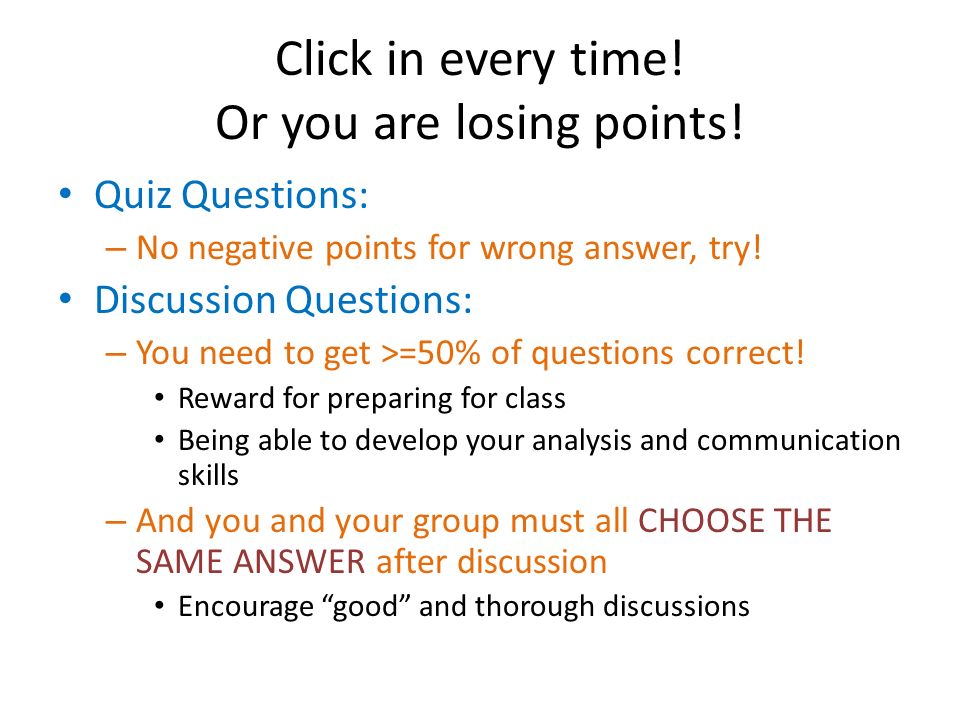 Click in every time!
Or you are losing points!

• Quiz Questions:
– No negative points for wrong answer, try!
• Discussion Questions:
– You need to get >=50% of questions correct!
• Reward for preparing for class
• Being able to develop your analysis and communication skills
– And you and your group must all CHOOSE THE SAME ANSWER after discussion
• Encourage “good” and thorough discussions